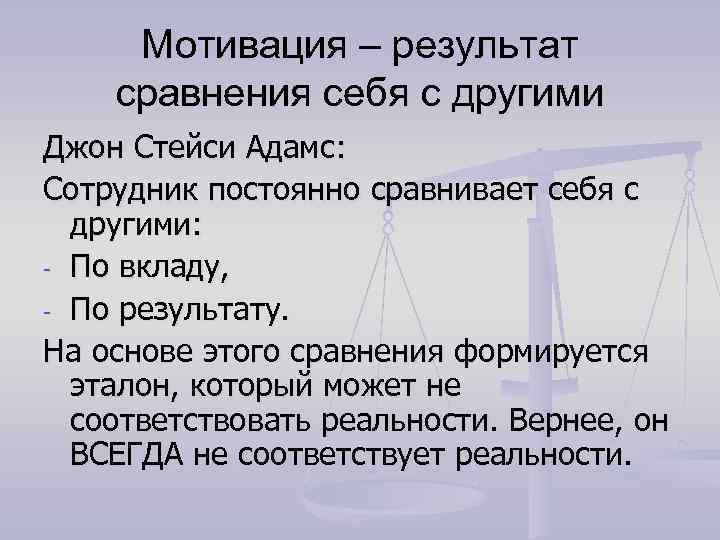 Мотивация – результат сравнения себя с другими

Джон Стейси Адамс:

Сотрудник постоянно сравнивает себя с другими:

- По вкладу,
- По результату.

На основе этого сравнения формируется эталон, который может не соответствовать реальности. Вернее, он ВСЕГДА не соответствует реальности.